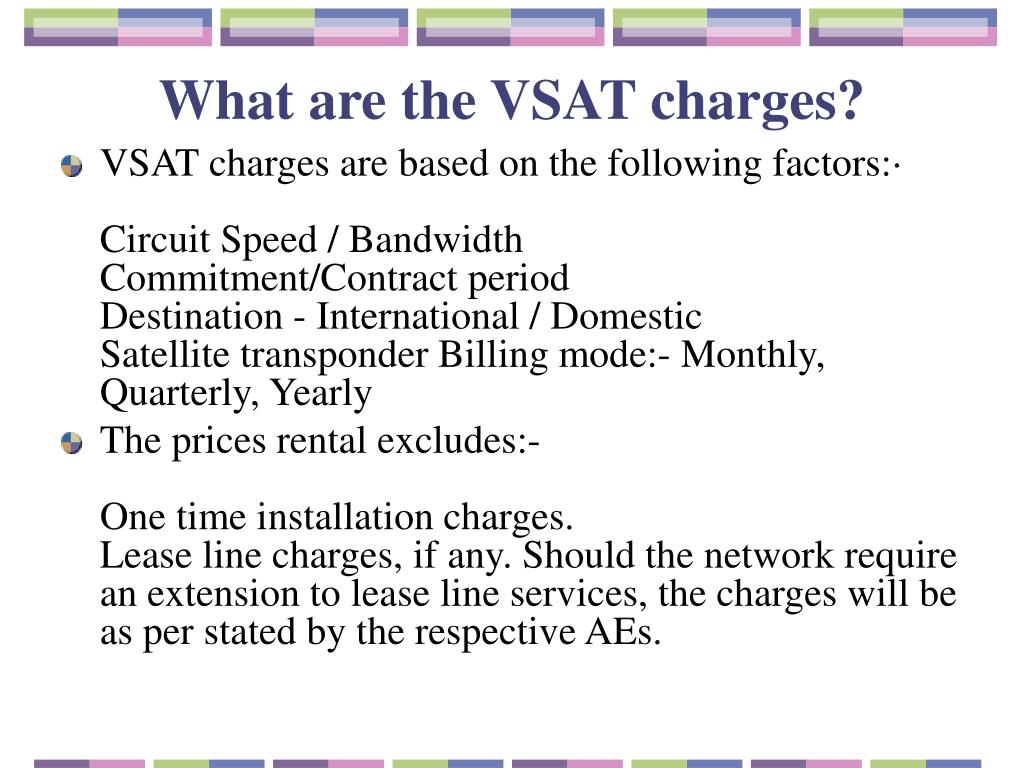 What are the VSAT charges?

VSAT charges are based on the following factors:·

Circuit Speed / Bandwidth
Commitment/Contract period
Destination - International / Domestic
Satellite transponder Billing mode:- Monthly, Quarterly, Yearly

The prices rental excludes:-

One time installation charges.
Lease line charges, if any. Should the network require an extension to lease line services, the charges will be as per stated by the respective AEs.